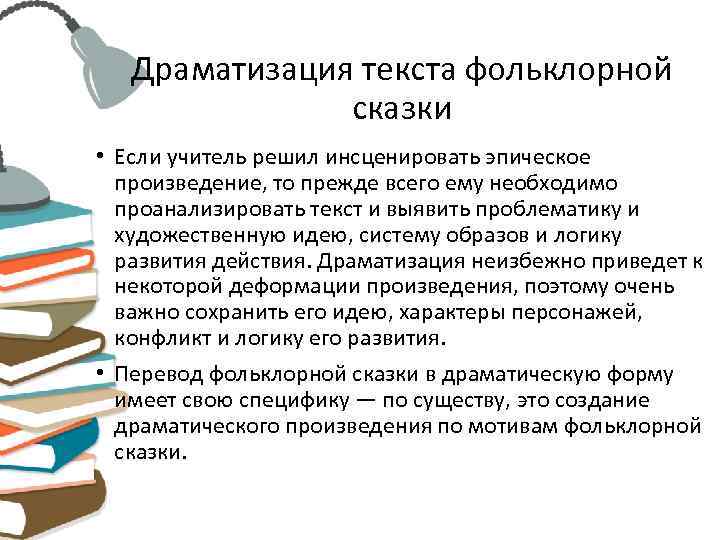 Драматизация текста фольклорной сказки

• Если учитель решил инсценировать эпическое произведение, то прежде всего ему необходимо проанализировать текст и выявить проблематику и художественную идею, систему образов и логику развития действия. Драматизация неизбежно приведет к некоторой деформации произведения, поэтому очень важно сохранить его идею, характеры персонажей, конфликт и логику его развития.

• Перевод фольклорной сказки в драматическую форму имеет свою специфику — по существу, это создание драматического произведения по мотивам фольклорной сказки.